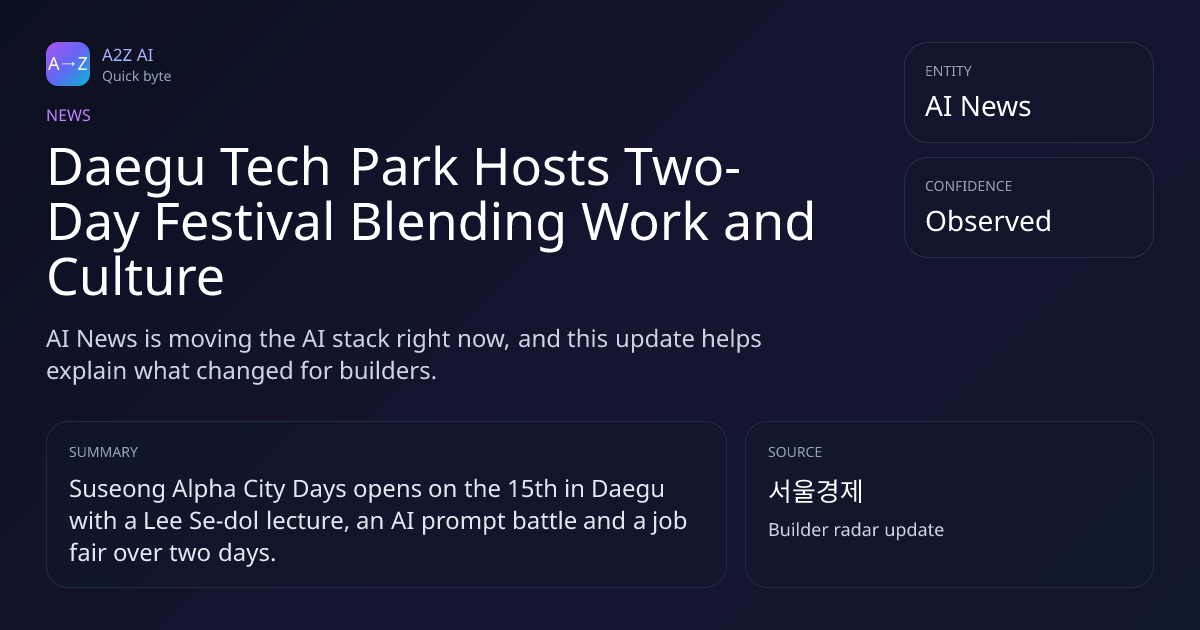 A→Z

A2Z AI
Quick byte

NEWS

Daegu Tech Park Hosts Two-Day Festival Blending Work and Culture

AI News is moving the AI stack right now, and this update helps explain what changed for builders.

ENTITY
AI News

CONFIDENCE
Observed

SUMMARY
Suseong Alpha City Days opens on the 15th in Daegu with a Lee Se-dol lecture, an AI prompt battle and a job fair over two days.

SOURCE
서울경제
Builder radar update